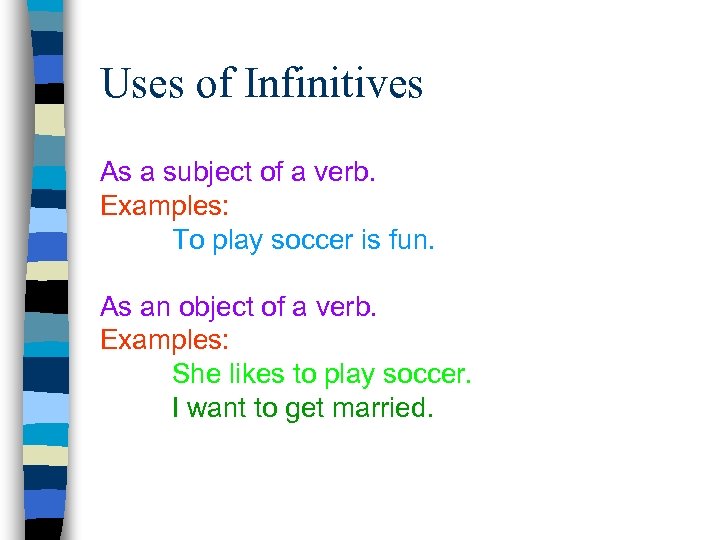 Uses of Infinitives

As a subject of a verb.
Examples:
To play soccer is fun.

As an object of a verb.
Examples:
She likes to play soccer.
I want to get married.